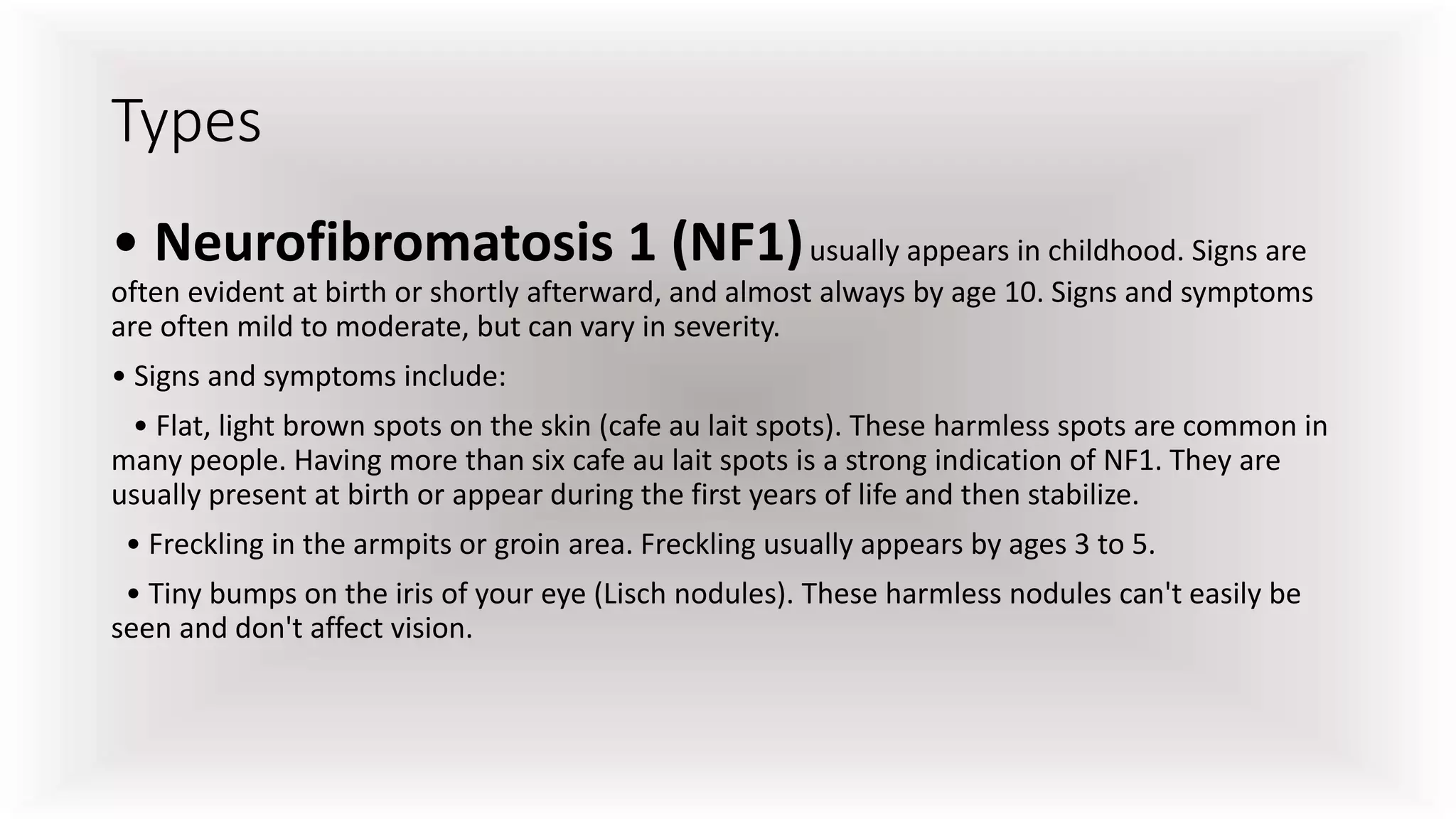 Types

• Neurofibromatosis 1 (NF1) usually appears in childhood. Signs are often evident at birth or shortly afterward, and almost always by age 10. Signs and symptoms are often mild to moderate, but can vary in severity.

• Signs and symptoms include:

• Flat, light brown spots on the skin (cafe au lait spots). These harmless spots are common in many people. Having more than six cafe au lait spots is a strong indication of NF1. They are usually present at birth or appear during the first years of life and then stabilize.

• Freckling in the armpits or groin area. Freckling usually appears by ages 3 to 5.

• Tiny bumps on the iris of your eye (Lisch nodules). These harmless nodules can't easily be seen and don't affect vision.